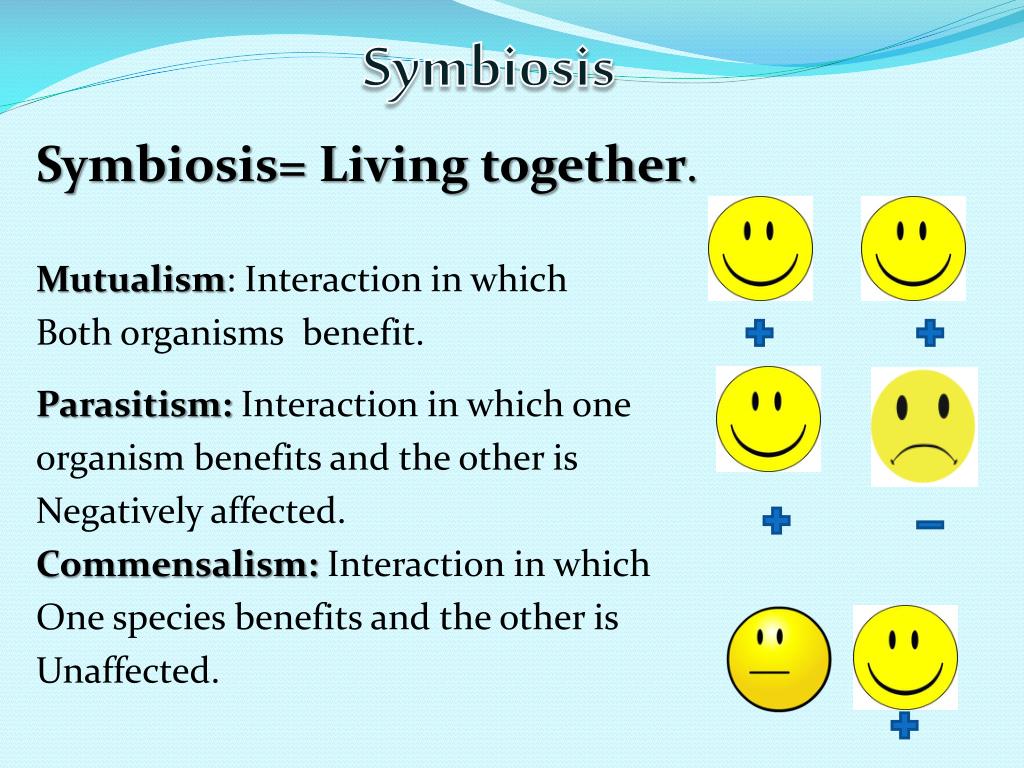 Symbiosis

Symbiosis= Living together.

Mutualism: Interaction in which Both organisms benefit.

+ +

Parasitism: Interaction in which one organism benefits and the other is Negatively affected.

+ −

Commensalism: Interaction in which One species benefits and the other is Unaffected.

+